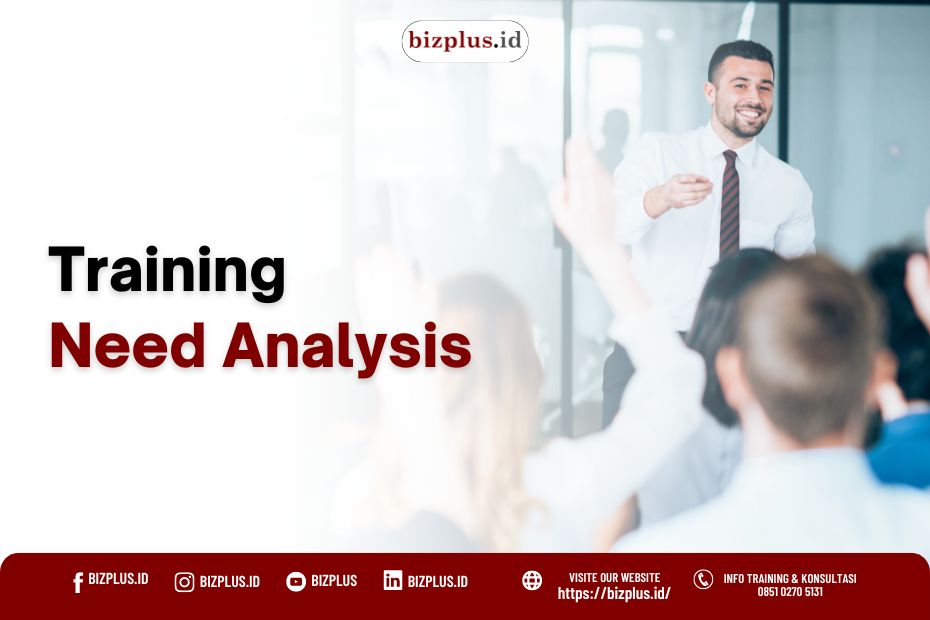 bizplus.id

Training
Need Analysis

BIZPLUS.ID BIZPLUS.ID BIZPLUS BIZPLUS.ID

VISITE OUR WEBSITE
https://bizplus.id/

INFO TRAINING & KONSULTASI
0851 0270 5131